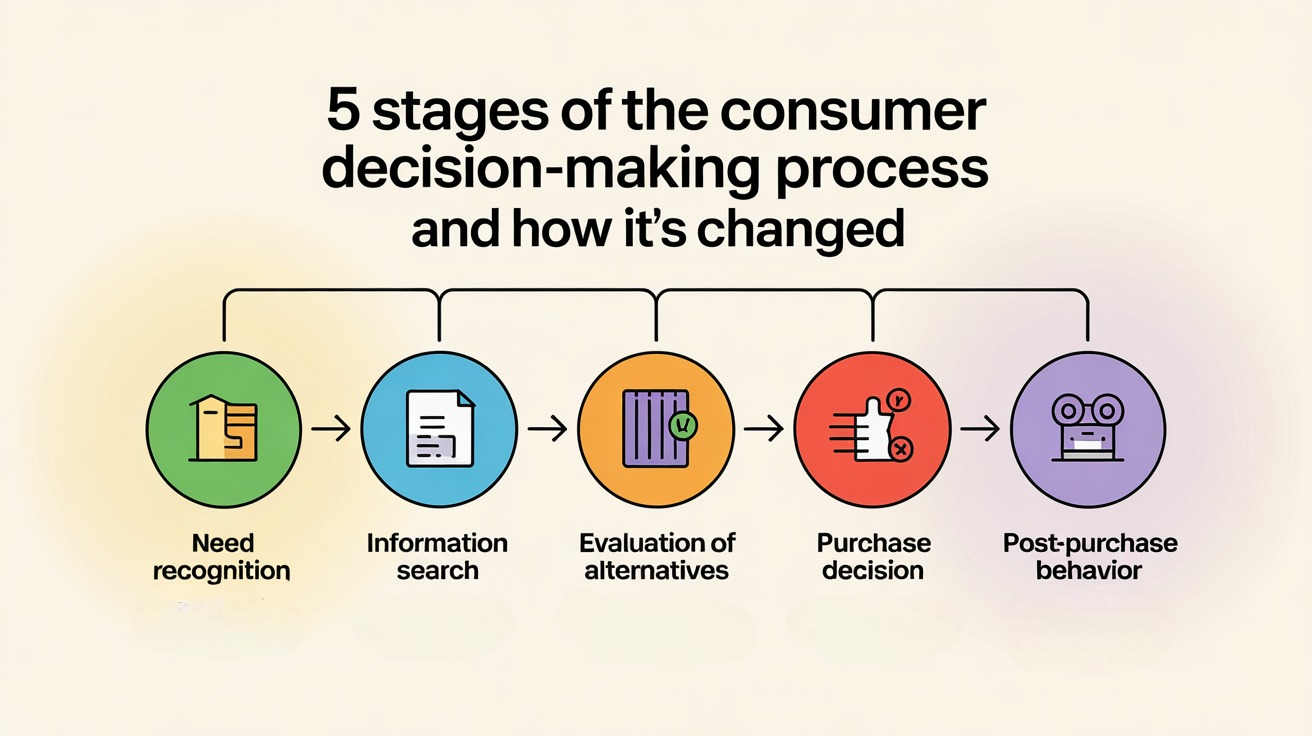 5 stages of the consumer decision-making process and how it's changed

Need recognition

Information search

Evaluation of alternatives

Purchase decision

Post-purchase behavior